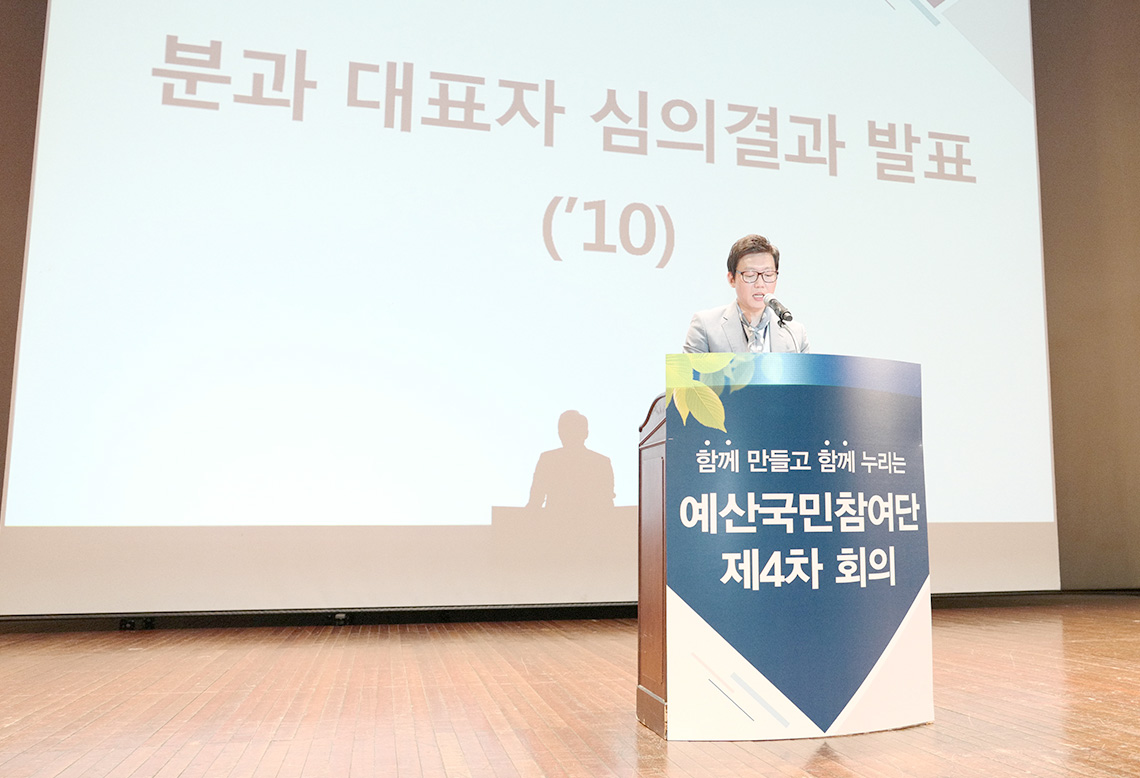 분과 대표자 심의결과 발표
('10)

함께 만들고 함께 누리는
예산국민참여단
제4차 회의